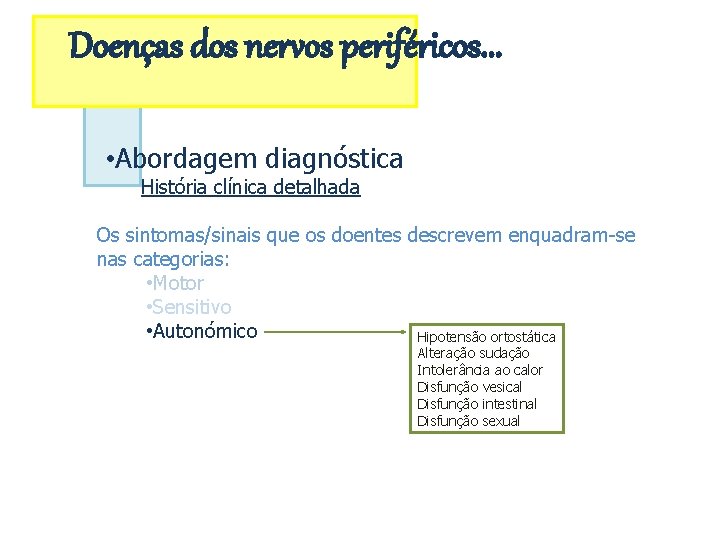 Doenças dos nervos periféricos...

•Abordagem diagnóstica
História clínica detalhada

Os sintomas/sinais que os doentes descrevem enquadram-se nas categorias:
•Motor
•Sensitivo
•Autonómico

Hipotensão ortostática
Alteração sudação
Intolerância ao calor
Disfunção vesical
Disfunção intestinal
Disfunção sexual